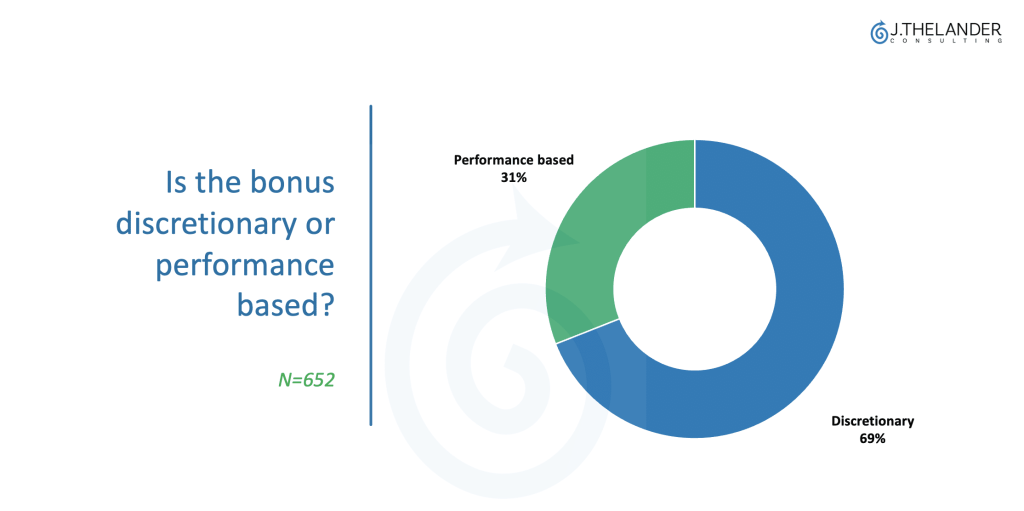 J.THELANDER
CONSULTING

Is the bonus discretionary or performance based?

N=652

Performance based
31%

Discretionary
69%